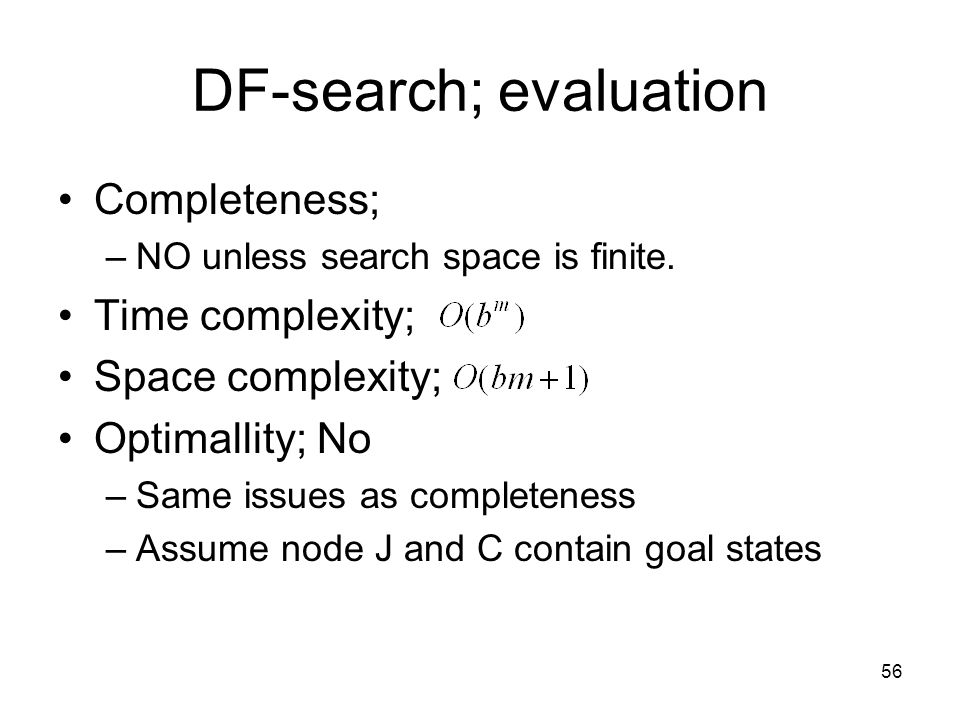 DF-search; evaluation

• Completeness;
– NO unless search space is finite.
• Time complexity; $O(b^m)$
• Space complexity; $O(bm+1)$
• Optimallity; No
– Same issues as completeness
– Assume node J and C contain goal states

56